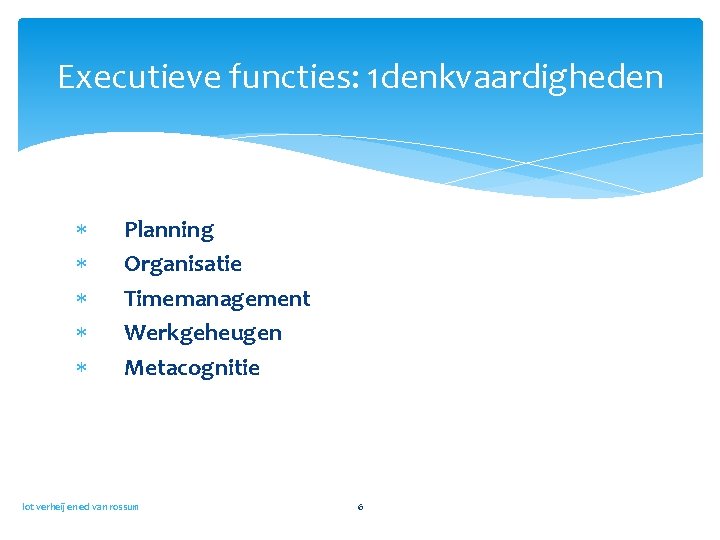 Executieve functies: 1denkvaardigheden

* Planning
* Organisatie
* Timemanagement
* Werkgeheugen
* Metacognitie

lot verheij en ed van rossum

6